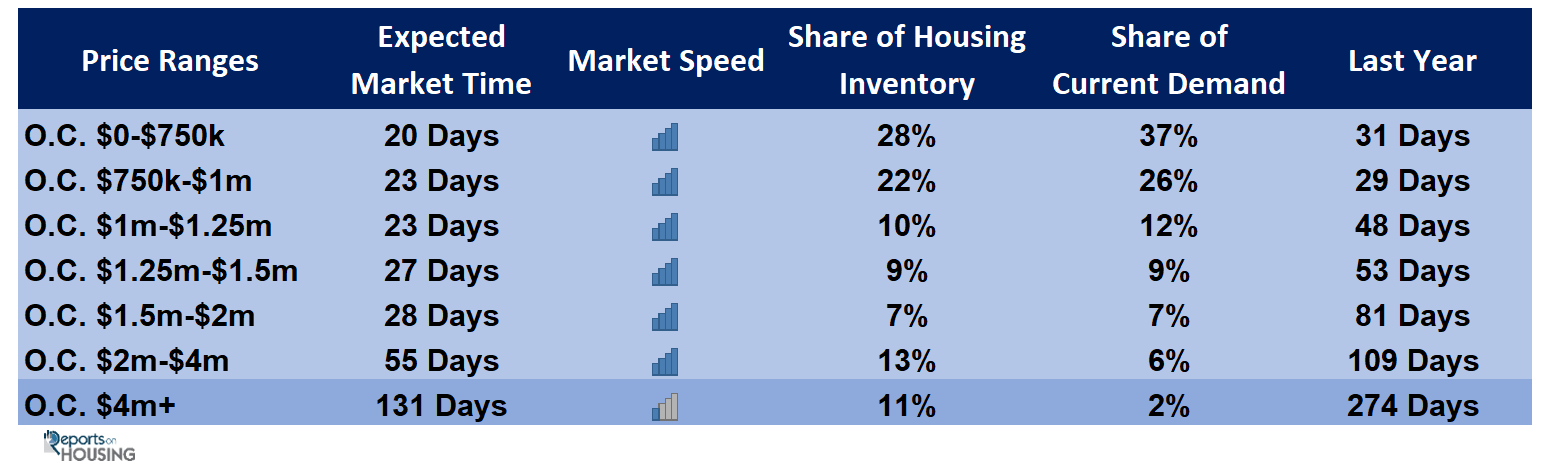 | Price Ranges | Expected Market Time | Market Speed | Share of Housing Inventory | Share of Current Demand | Last Year |
|---|---|---|---|---|---|
| O.C. \$0-\$750k | 20 Days | | 28% | 37% | 31 Days |
| O.C. \$750k-\$1m | 23 Days | | 22% | 26% | 29 Days |
| O.C. \$1m-\$1.25m | 23 Days | | 10% | 12% | 48 Days |
| O.C. \$1.25m-\$1.5m | 27 Days | | 9% | 9% | 53 Days |
| O.C. \$1.5m-\$2m | 28 Days | | 7% | 7% | 81 Days |
| O.C. \$2m-\$4m | 55 Days | | 13% | 6% | 109 Days |
| O.C. \$4m+ | 131 Days | | 11% | 2% | 274 Days |

Reports on HOUSING